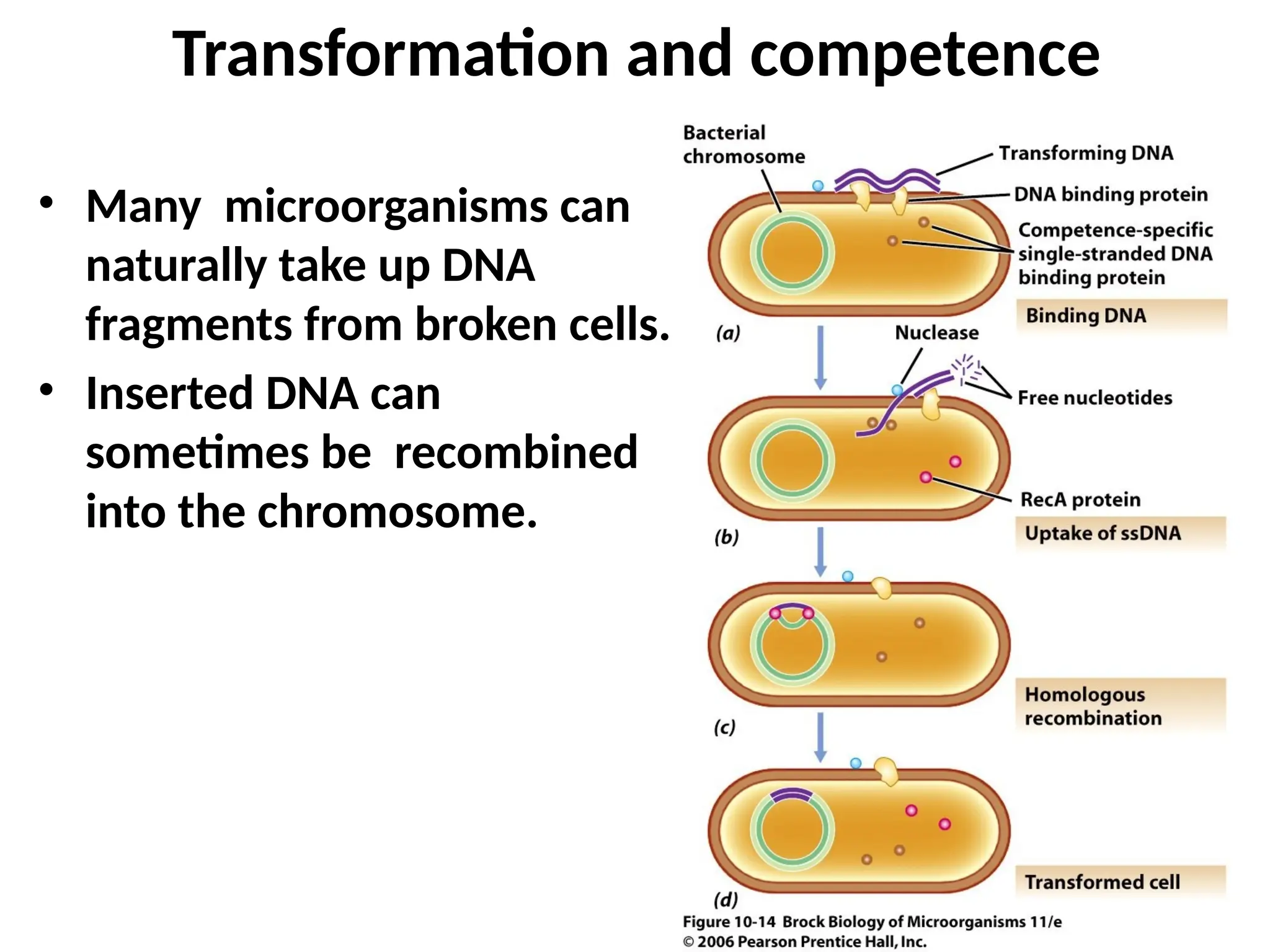 Transformation and competence

• Many microorganisms can naturally take up DNA fragments from broken cells.
• Inserted DNA can sometimes be recombined into the chromosome.

Bacterial chromosome
Transforming DNA
DNA binding protein
Competence-specific single-stranded DNA binding protein
Binding DNA
(a)
Nuclease
Free nucleotides
RecA protein
Uptake of ssDNA
(b)
Homologous recombination
(c)
Transformed cell
(d)
Figure 10-14 Brock Biology of Microorganisms 11/e
© 2006 Pearson Prentice Hall, Inc.